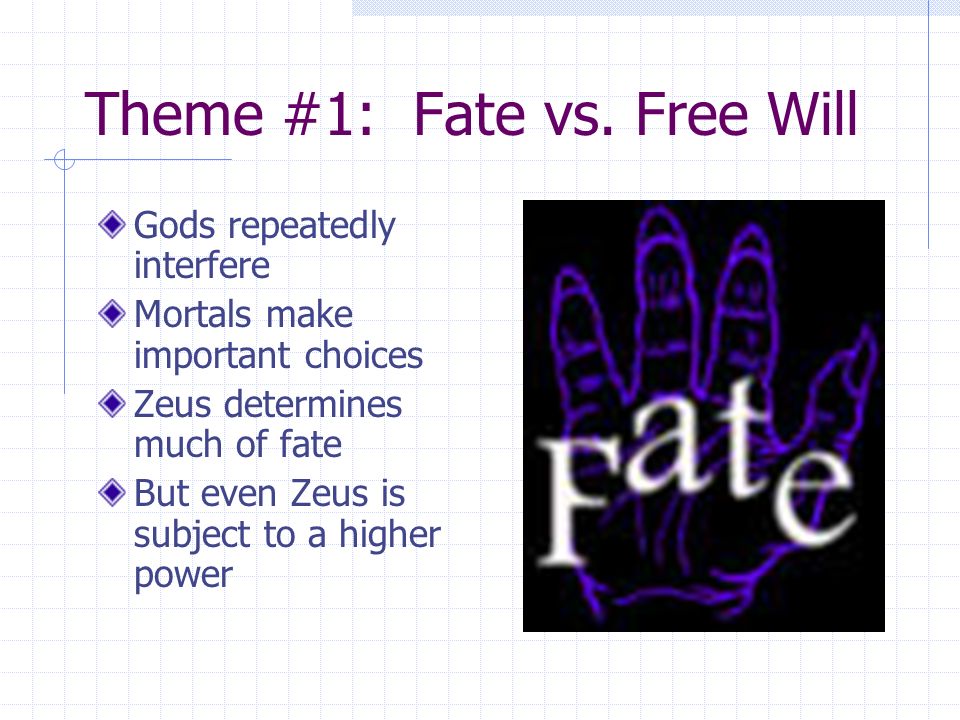 Theme #1:  Fate vs. Free Will

Gods repeatedly interfere
Mortals make important choices
Zeus determines much of fate
But even Zeus is subject to a higher power

Fate